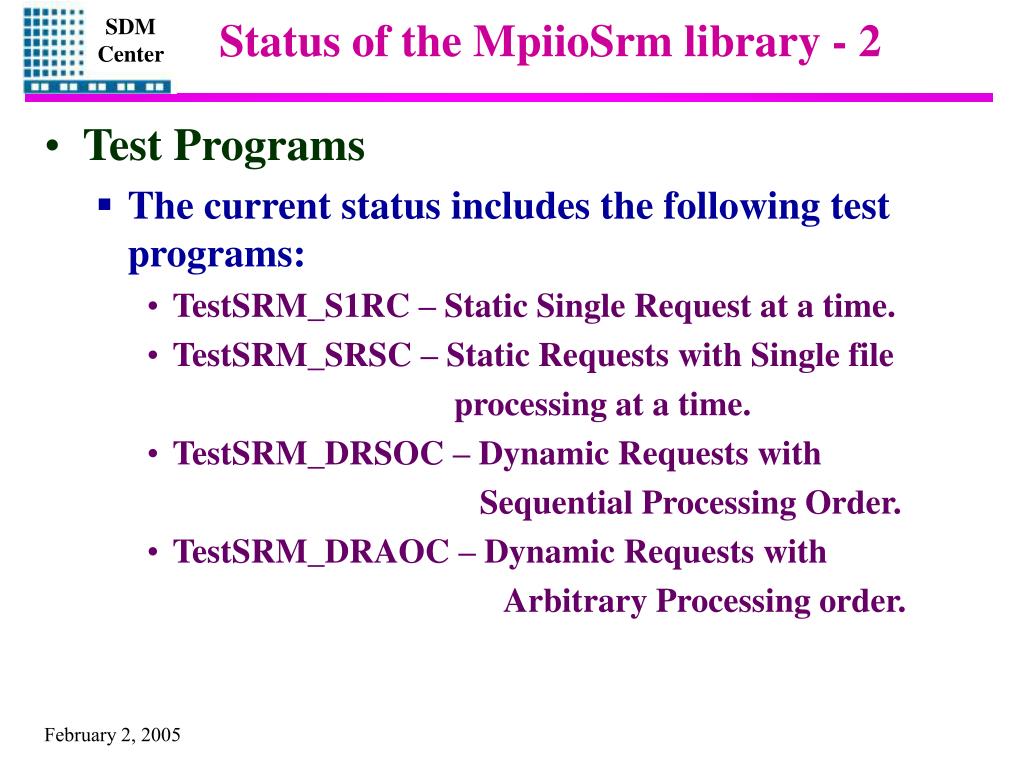 SDM Center

Status of the MpiioSrm library - 2

• Test Programs
 ▪ The current status includes the following test programs:
  • TestSRM_S1RC – Static Single Request at a time.
  • TestSRM_SRSC – Static Requests with Single file processing at a time.
  • TestSRM_DRSOC – Dynamic Requests with Sequential Processing Order.
  • TestSRM_DRAOC – Dynamic Requests with Arbitrary Processing order.

February 2, 2005